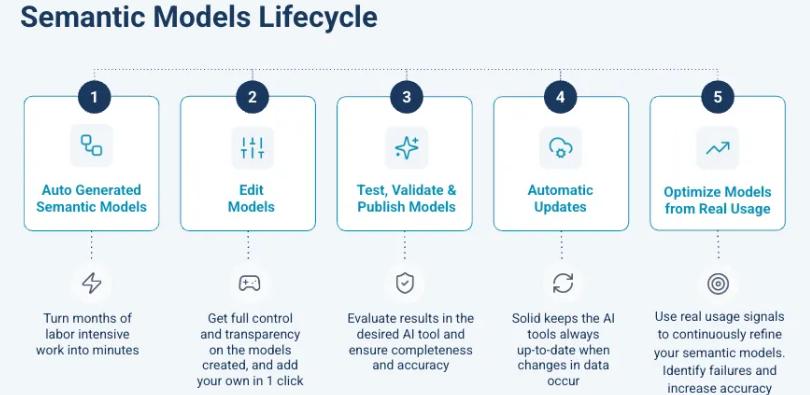 Semantic Models Lifecycle

1

Auto Generated Semantic Models

Turn months of labor intensive work into minutes

2

Edit Models

Get full control and transparency on the models created, and add your own in 1 click

3

Test, Validate & Publish Models

Evaluate results in the desired AI tool and ensure completeness and accuracy

4

Automatic Updates

Solid keeps the AI tools always up-to-date when changes in data occur

5

Optimize Models from Real Usage

Use real usage signals to continuously refine your semantic models. Identify failures and increase accuracy